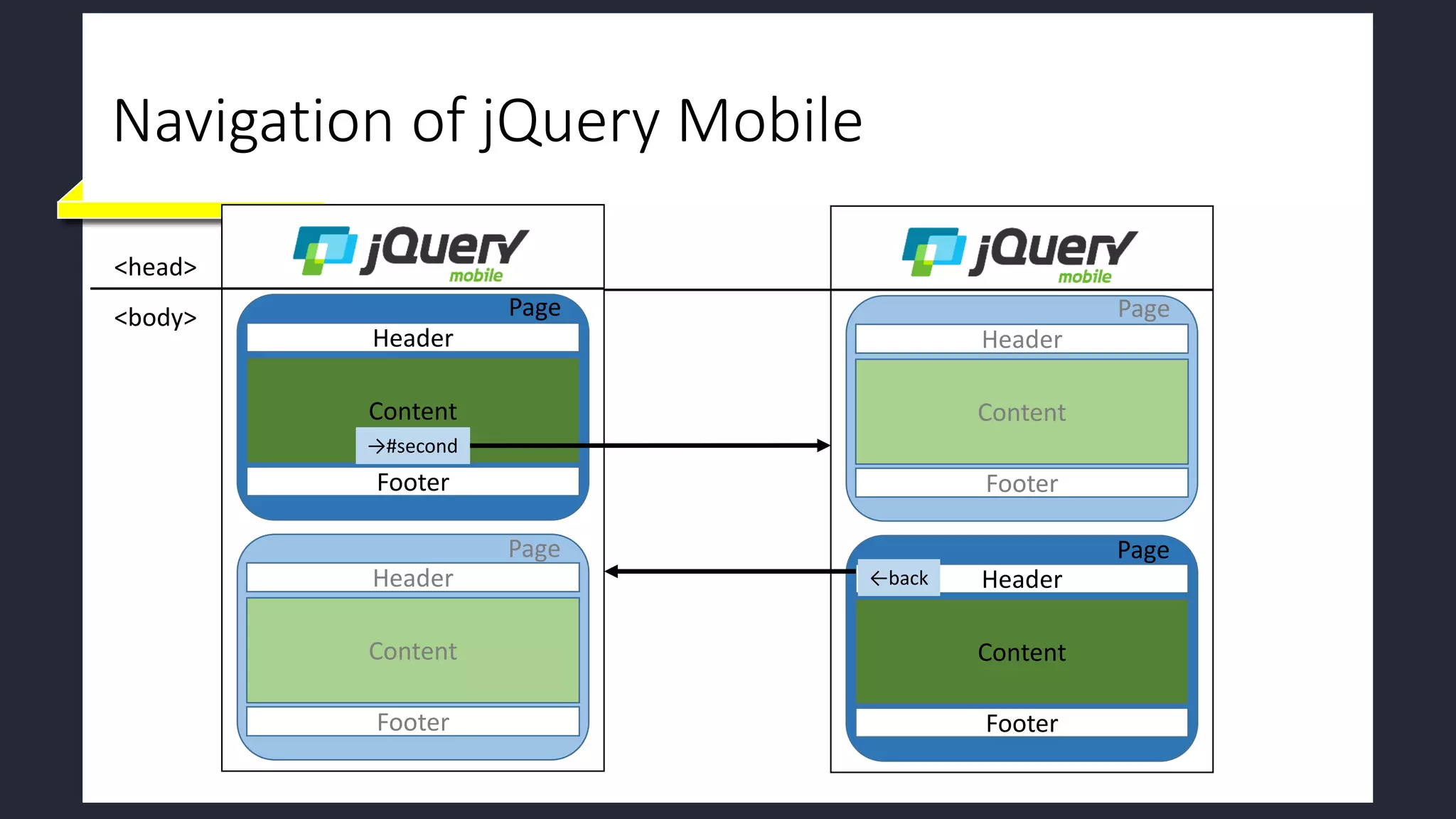 Navigation of jQuery Mobile

<head>

<body>

jQuery mobile

Page
Header
Content
→#second
Footer

Page
Header
Content
Footer

jQuery mobile

Page
Header
Content
Footer

Page
←back
Header
Content
Footer